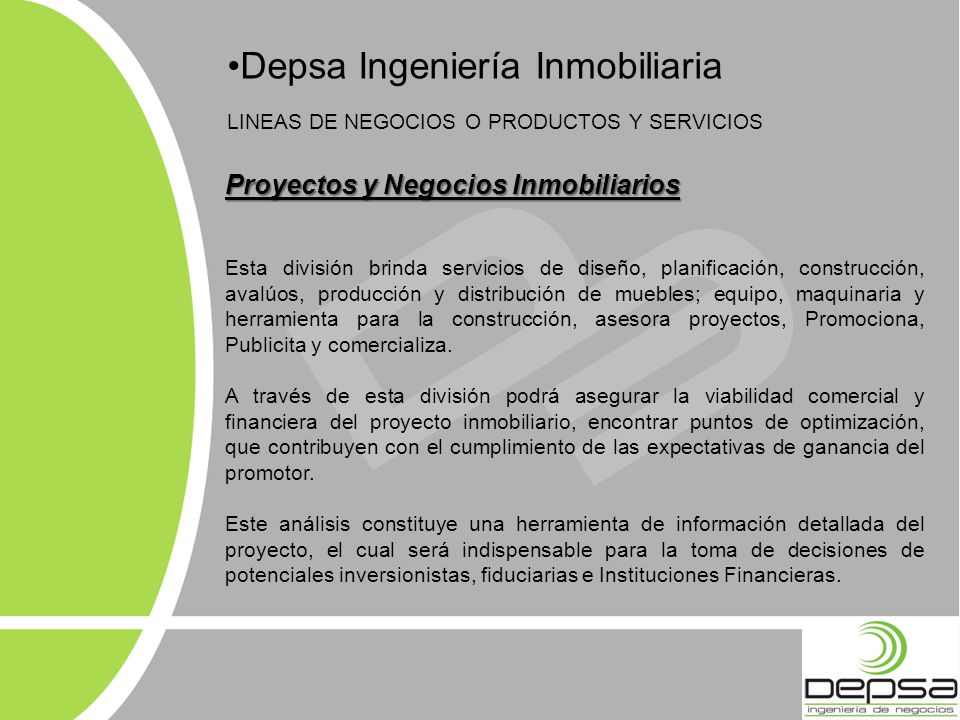 •Depsa Ingeniería Inmobiliaria

LINEAS DE NEGOCIOS O PRODUCTOS Y SERVICIOS

Proyectos y Negocios Inmobiliarios

Esta división brinda servicios de diseño, planificación, construcción, avalúos, producción y distribución de muebles; equipo, maquinaria y herramienta para la construcción, asesora proyectos, Promociona, Publicita y comercializa.

A través de esta división podrá asegurar la viabilidad comercial y financiera del proyecto inmobiliario, encontrar puntos de optimización, que contribuyen con el cumplimiento de las expectativas de ganancia del promotor.

Este análisis constituye una herramienta de información detallada del proyecto, el cual será indispensable para la toma de decisiones de potenciales inversionistas, fiduciarias e Instituciones Financieras.

depsa
ingeniería de negocios